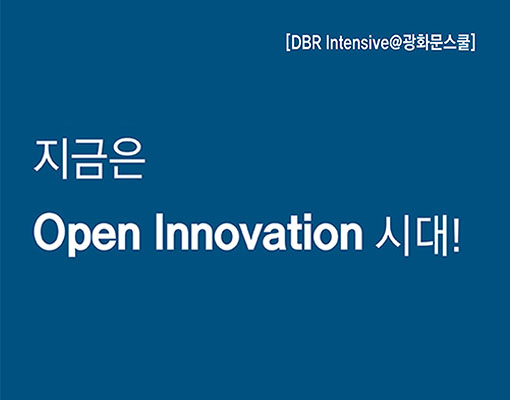 [DBR Intensive@광화문스쿨]

지금은

Open Innovation 시대!